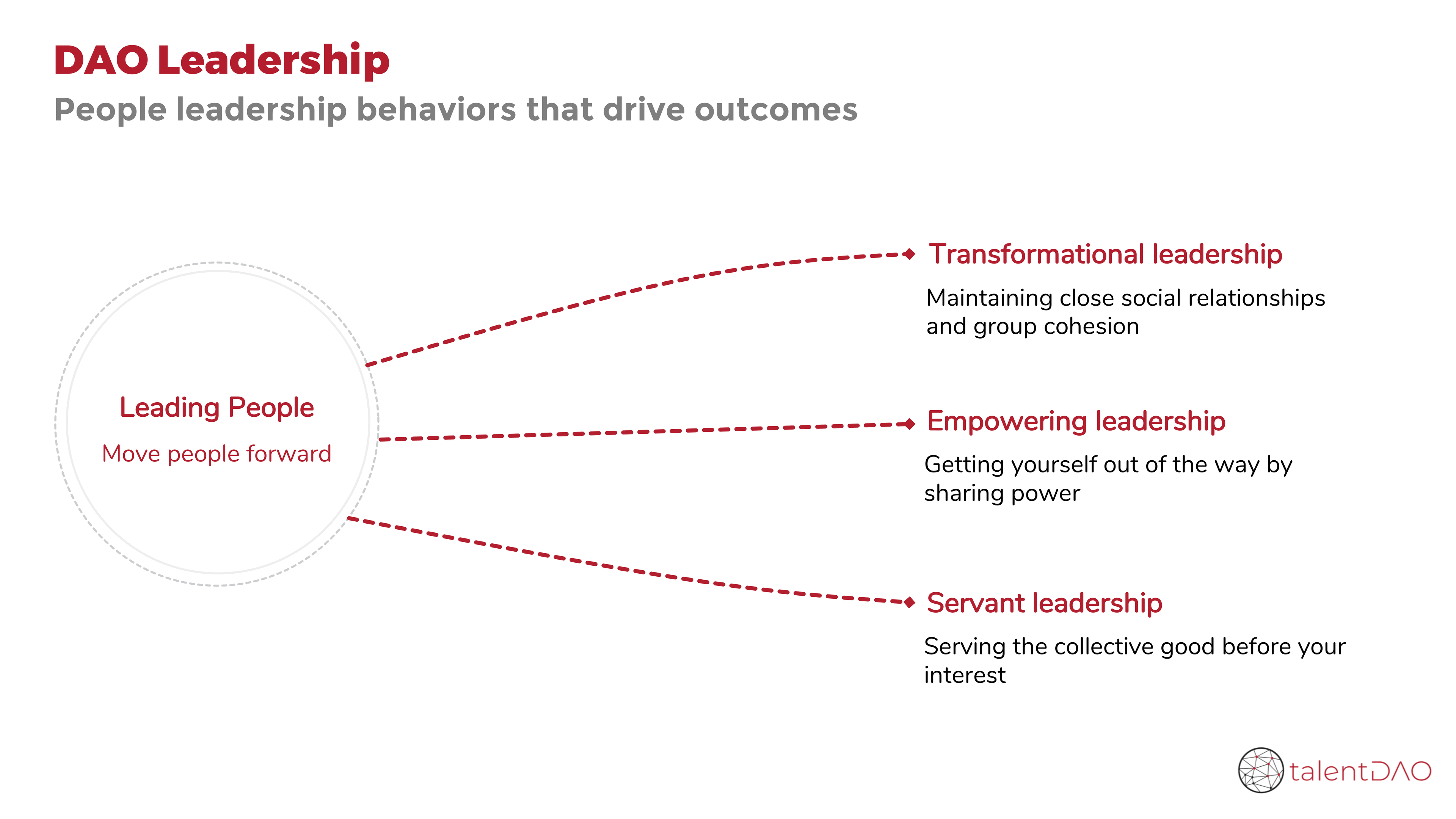 DAO Leadership
People leadership behaviors that drive outcomes

Leading People
Move people forward

Transformational leadership
Maintaining close social relationships and group cohesion

Empowering leadership
Getting yourself out of the way by sharing power

Servant leadership
Serving the collective good before your interest

talentDAO